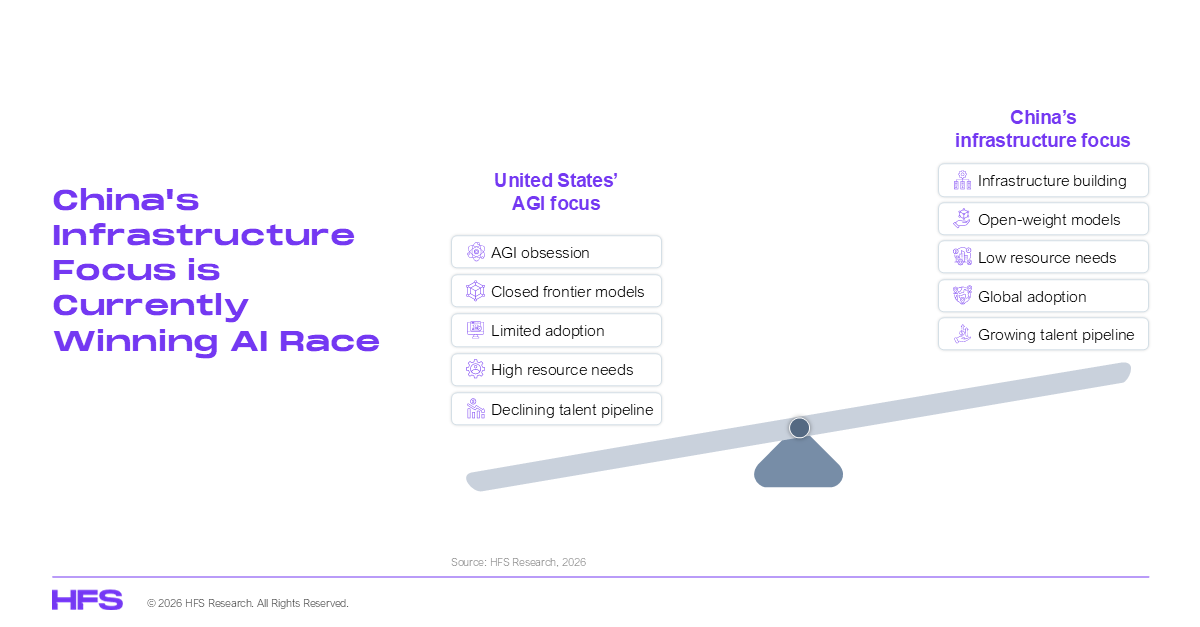 China's Infrastructure Focus is Currently Winning AI Race

United States' AGI focus

AGI obsession

Closed frontier models

Limited adoption

High resource needs

Declining talent pipeline

China's infrastructure focus

Infrastructure building

Open-weight models

Low resource needs

Global adoption

Growing talent pipeline

Source: HFS Research, 2026

HFS

© 2026 HFS Research. All Rights Reserved.